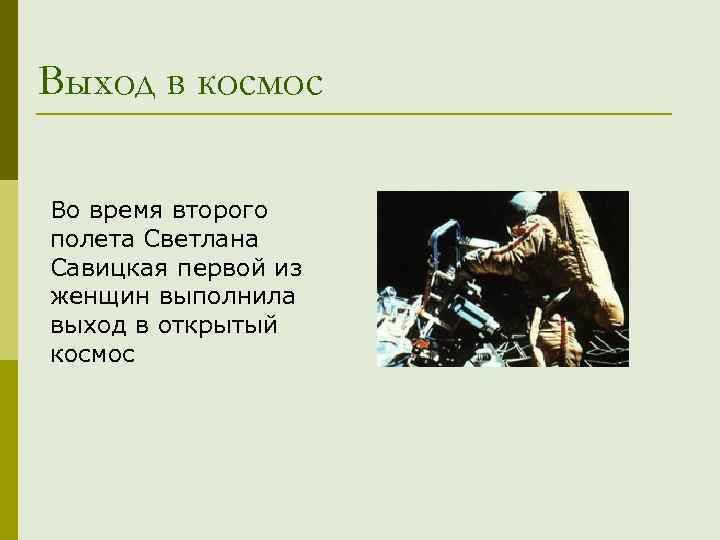 Выход в космос

Во время второго полета Светлана Савицкая первой из женщин выполнила выход в открытый космос